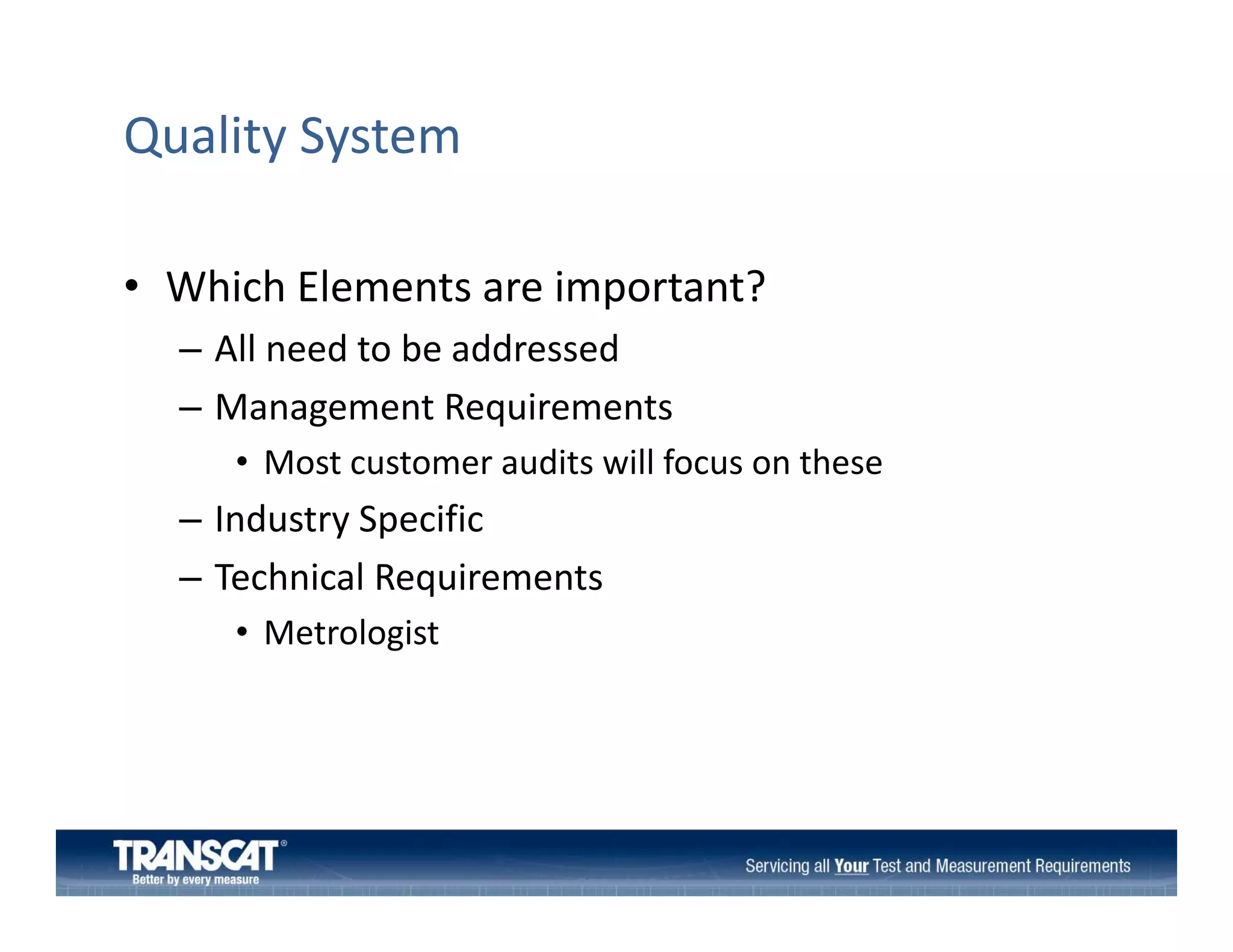 Quality System

• Which Elements are important?
– All need to be addressed
– Management Requirements
• Most customer audits will focus on these
– Industry Specific
– Technical Requirements
• Metrologist

TRANSCAT®
Better by every measure

Servicing all Your Test and Measurement Requirements